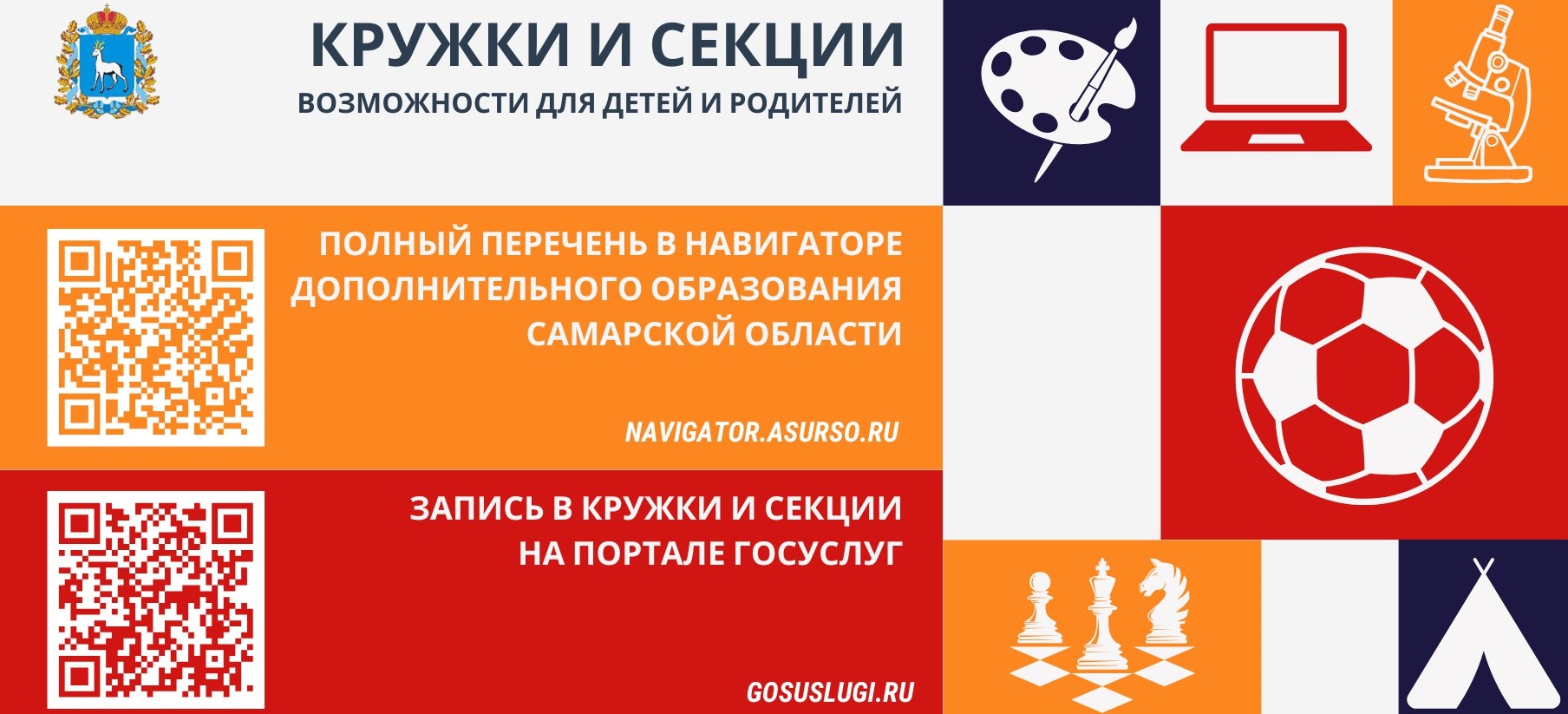 КРУЖКИ И СЕКЦИИ
ВОЗМОЖНОСТИ ДЛЯ ДЕТЕЙ И РОДИТЕЛЕЙ

ПОЛНЫЙ ПЕРЕЧЕНЬ В НАВИГАТОРЕ ДОПОЛНИТЕЛЬНОГО ОБРАЗОВАНИЯ САМАРСКОЙ ОБЛАСТИ

NAVIGATOR.ASURSO.RU

ЗАПИСЬ В КРУЖКИ И СЕКЦИИ НА ПОРТАЛЕ ГОСУСЛУГ

GOSUSLUGI.RU